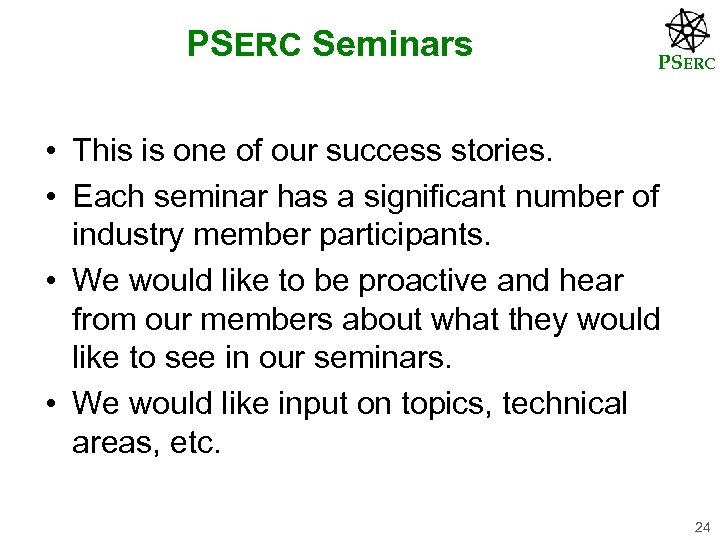 PSERC Seminars

PSERC

• This is one of our success stories.
• Each seminar has a significant number of industry member participants.
• We would like to be proactive and hear from our members about what they would like to see in our seminars.
• We would like input on topics, technical areas, etc.

24